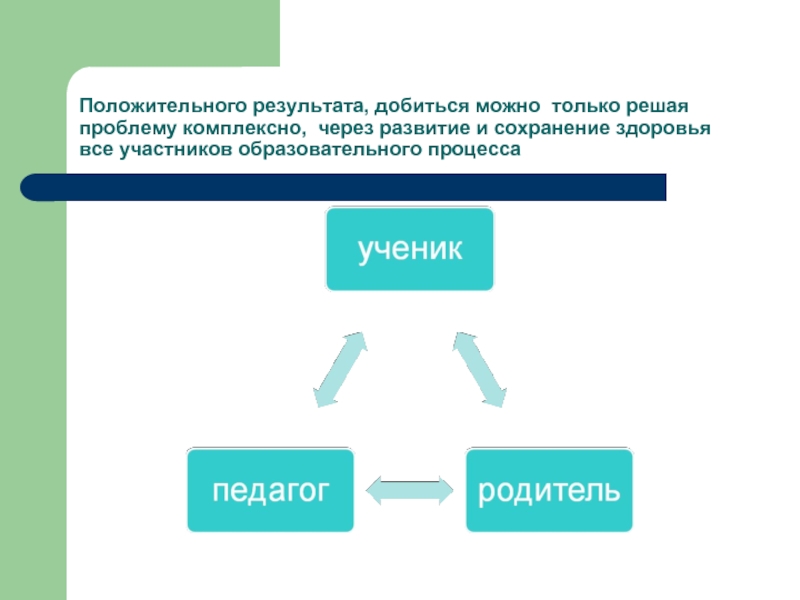 Положительного результата, добиться можно только решая проблему комплексно, через развитие и сохранение здоровья все участников образовательного процесса

ученик

педагог

родитель